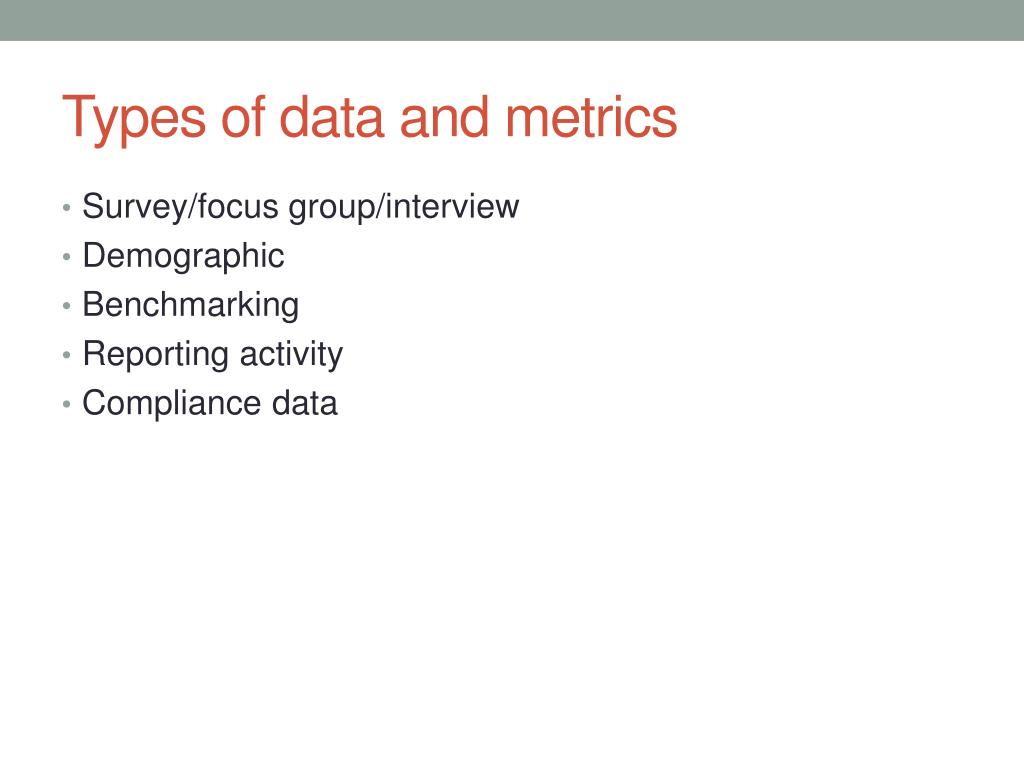 Types of data and metrics

• Survey/focus group/interview
• Demographic
• Benchmarking
• Reporting activity
• Compliance data